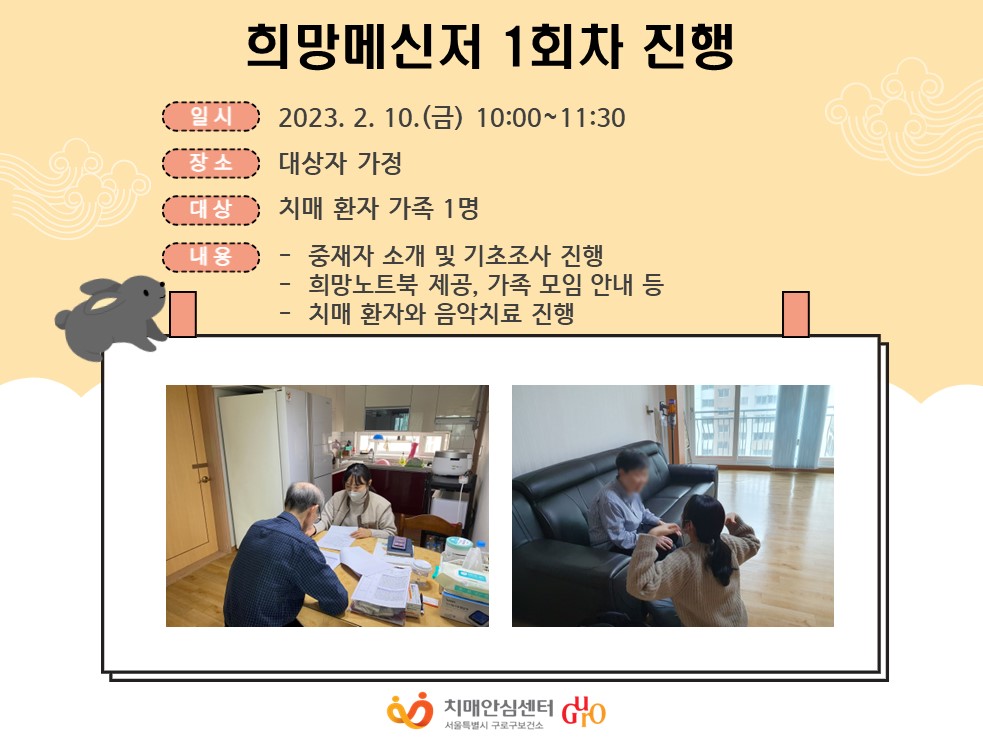 희망메신저 1회차 진행

일시 2023. 2. 10.(금) 10:00~11:30

장소 대상자 가정

대상 치매 환자 가족 1명

내용 - 중재자 소개 및 기초조사 진행
- 희망노트북 제공, 가족 모임 안내 등
- 치매 환자와 음악치료 진행

치매안심센터
서울특별시 구로구보건소

GURO